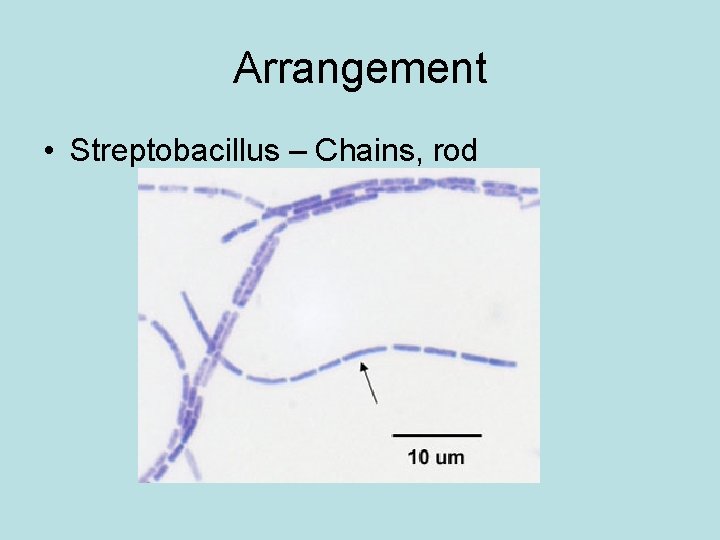 Arrangement

• Streptobacillus – Chains, rod

10 um